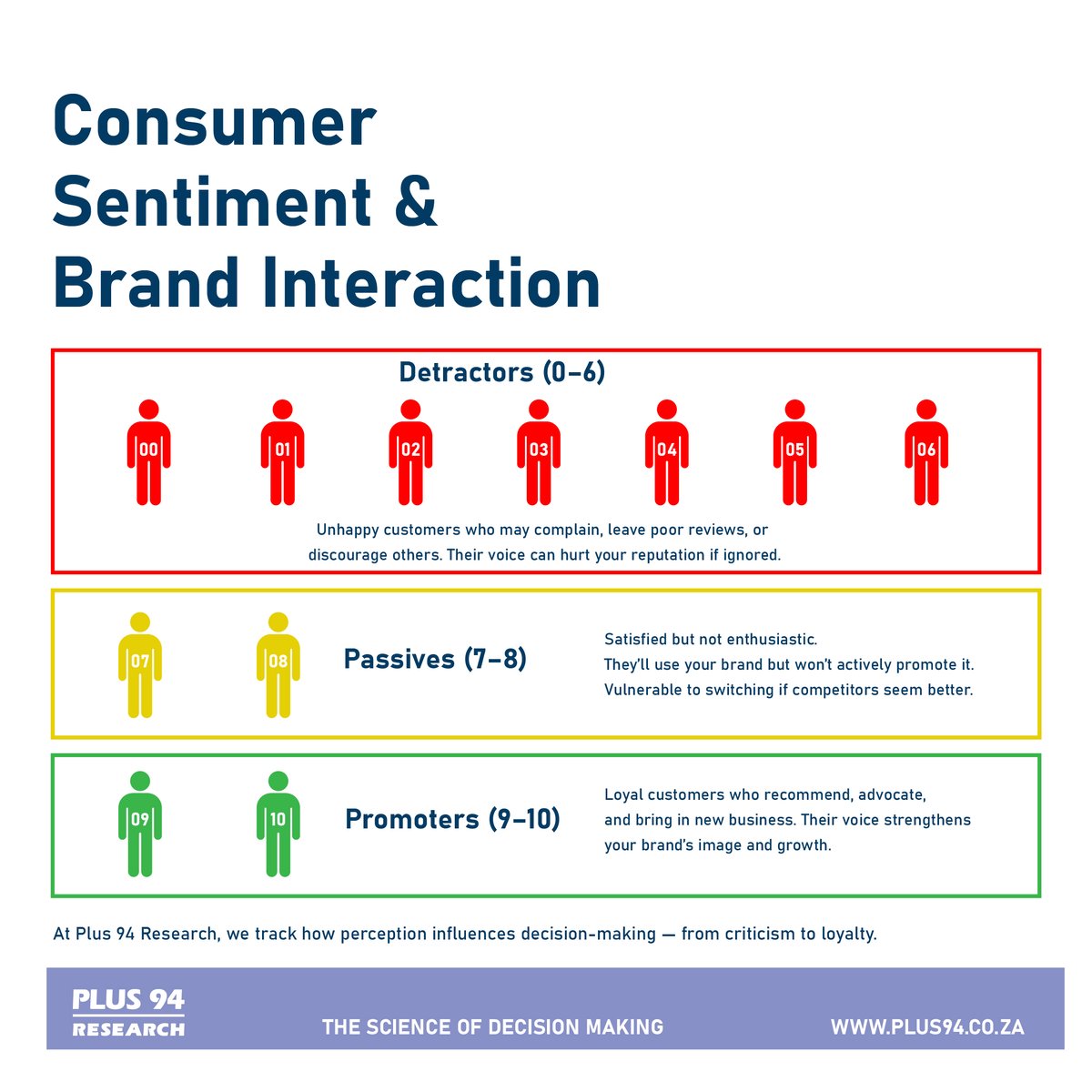 Consumer Sentiment & Brand Interaction

Detractors (0–6)

00 01 02 03 04 05 06

Unhappy customers who may complain, leave poor reviews, or discourage others. Their voice can hurt your reputation if ignored.

07 08

Passives (7–8)

Satisfied but not enthusiastic.
They'll use your brand but won't actively promote it.
Vulnerable to switching if competitors seem better.

09 10

Promoters (9–10)

Loyal customers who recommend, advocate, and bring in new business. Their voice strengthens your brand's image and growth.

At Plus 94 Research, we track how perception influences decision-making — from criticism to loyalty.

PLUS 94
RESEARCH

THE SCIENCE OF DECISION MAKING

WWW.PLUS94.CO.ZA